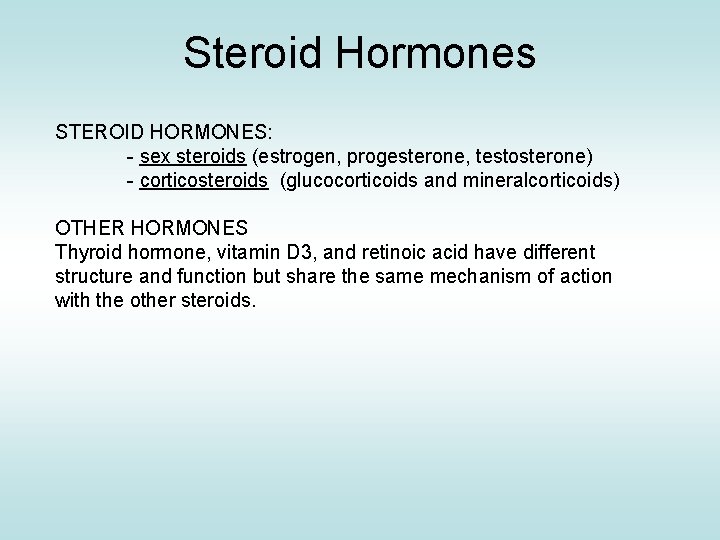 Steroid Hormones

STEROID HORMONES:
- sex steroids (estrogen, progesterone, testosterone)
- corticosteroids (glucocorticoids and mineralcorticoids)

OTHER HORMONES
Thyroid hormone, vitamin D3, and retinoic acid have different structure and function but share the same mechanism of action with the other steroids.